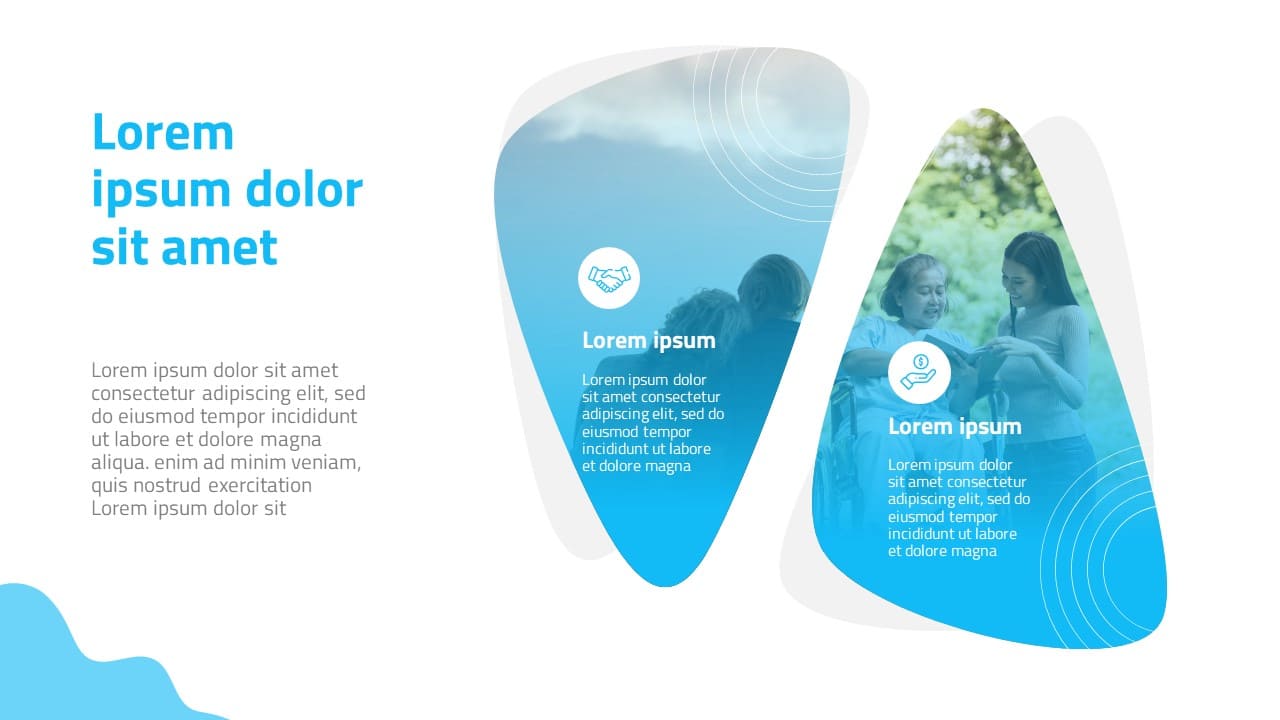 Lorem ipsum dolor sit amet

Lorem ipsum dolor sit amet consectetur adipiscing elit, sed do eiusmod tempor incididunt ut labore et dolore magna aliqua. enim ad minim veniam, quis nostrud exercitation Lorem ipsum dolor sit

Lorem ipsum

Lorem ipsum dolor sit amet consectetur adipiscing elit, sed do eiusmod tempor incididunt ut labore et dolore magna

Lorem ipsum

Lorem ipsum dolor sit amet consectetur adipiscing elit, sed do eiusmod tempor incididunt ut labore et dolore magna